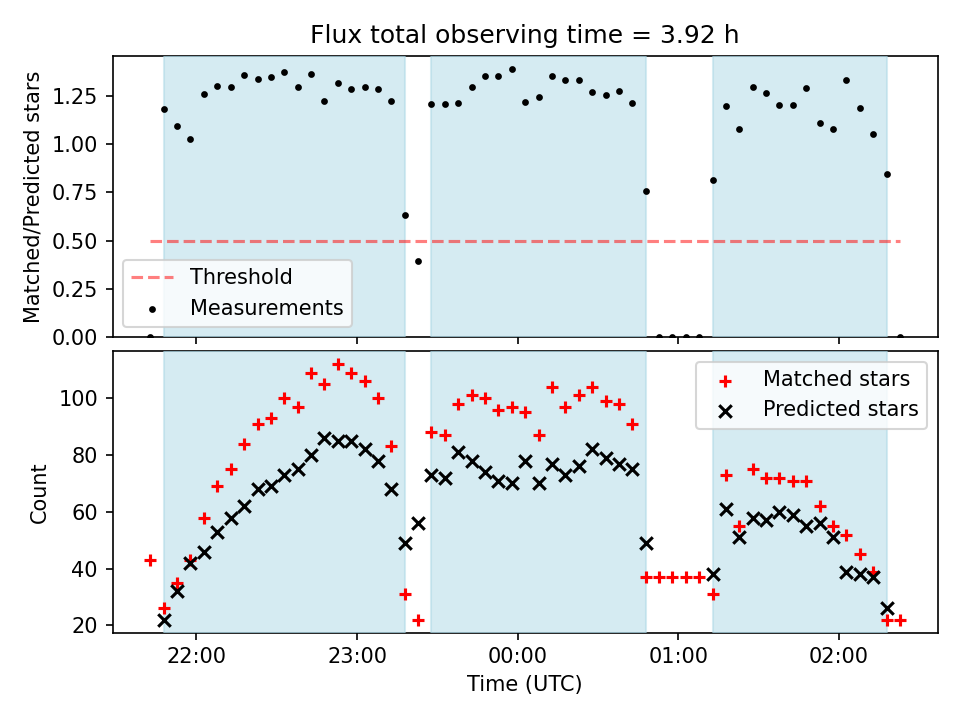 Flux total observing time = 3.92 h

Matched/Predicted stars

1.25
1.00
0.75
0.50
0.25
0.00

Threshold
Measurements

Count

100
80
60
40
20

Matched stars
Predicted stars

22:00
23:00
00:00
01:00
02:00

Time (UTC)